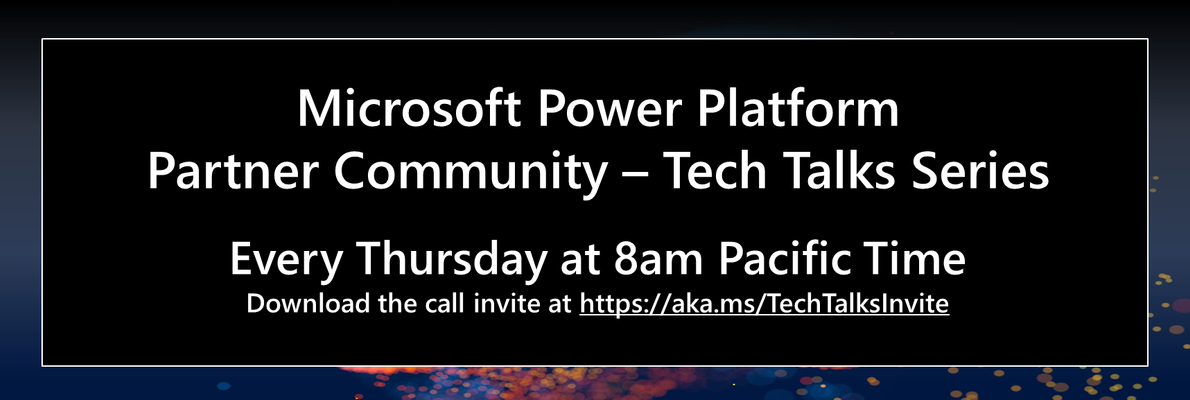 Microsoft Power Platform
Partner Community – Tech Talks Series

Every Thursday at 8am Pacific Time
Download the call invite at https://aka.ms/TechTalksInvite